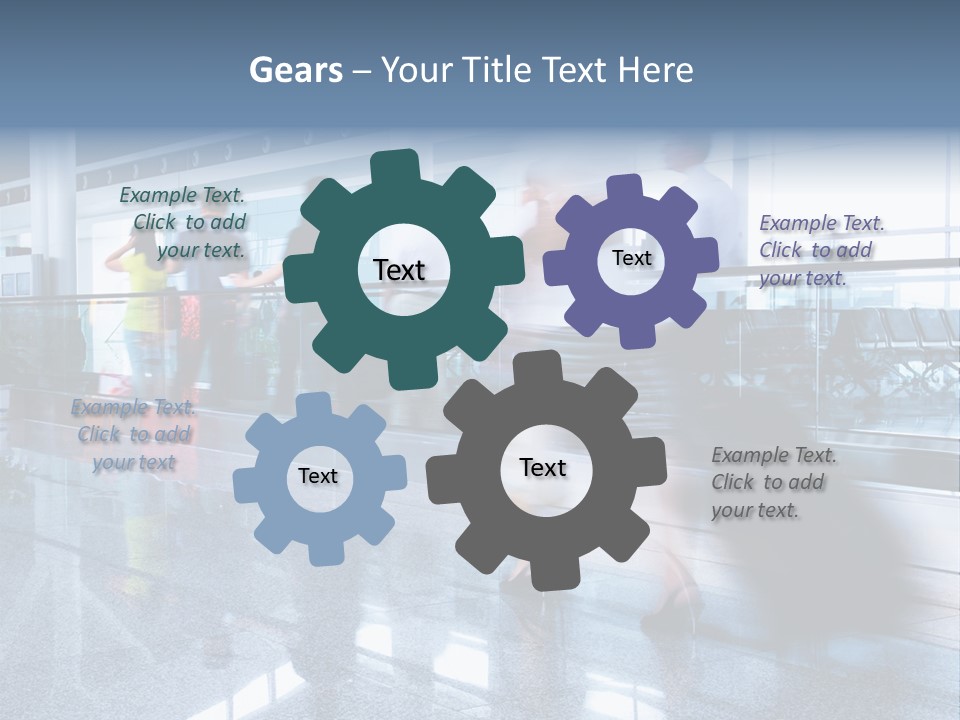 Gears – Your Title Text Here

Example Text. Click to add your text.

Text

Text

Example Text. Click to add your text.

Example Text. Click to add your text

Text

Text

Example Text. Click to add your text.